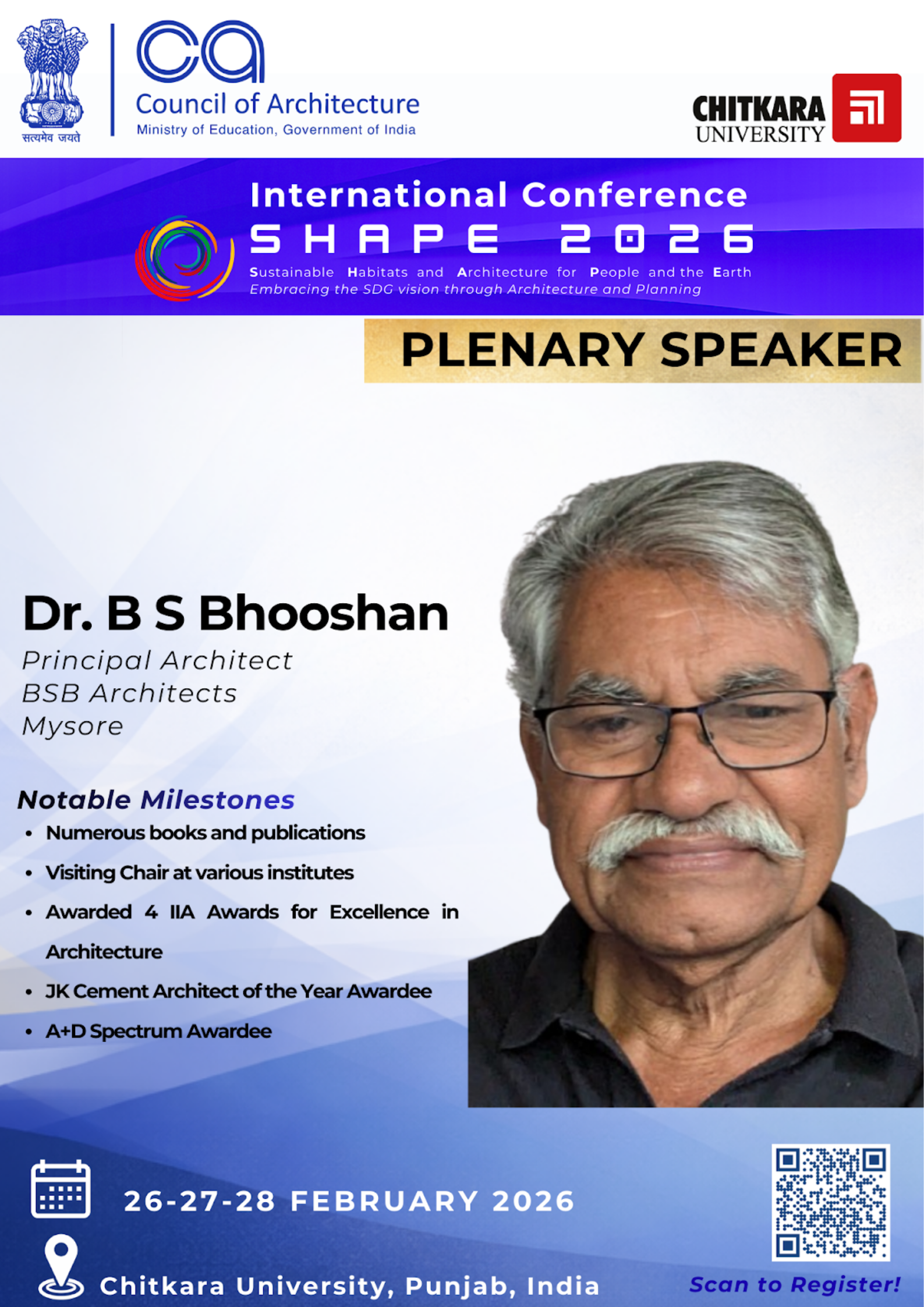 सत्यमेव जयते

ca
Council of Architecture
Ministry of Education, Government of India

CHITKARA UNIVERSITY

International Conference
SHAPE 2026
Sustainable Habitats and Architecture for People and the Earth
Embracing the SDG vision through Architecture and Planning

PLENARY SPEAKER

Dr. B S Bhooshan
Principal Architect
BSB Architects
Mysore

Notable Milestones
• Numerous books and publications
• Visiting Chair at various institutes
• Awarded 4 IIA Awards for Excellence in Architecture
• JK Cement Architect of the Year Awardee
• A+D Spectrum Awardee

26-27-28 FEBRUARY 2026
Chitkara University, Punjab, India

Scan to Register!